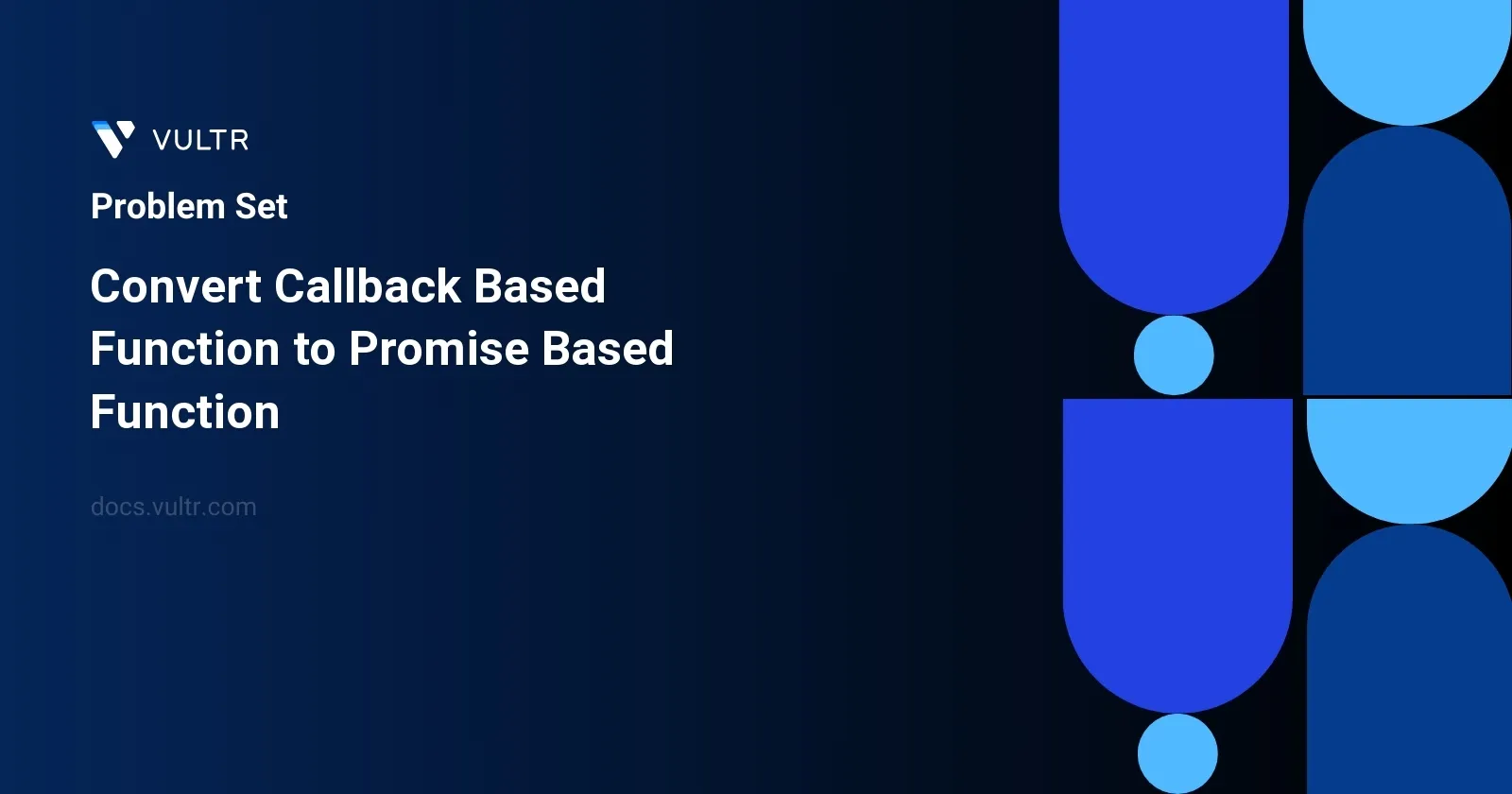 VULTR

Problem Set

Convert Callback Based Function to Promise Based Function

docs.vultr.com